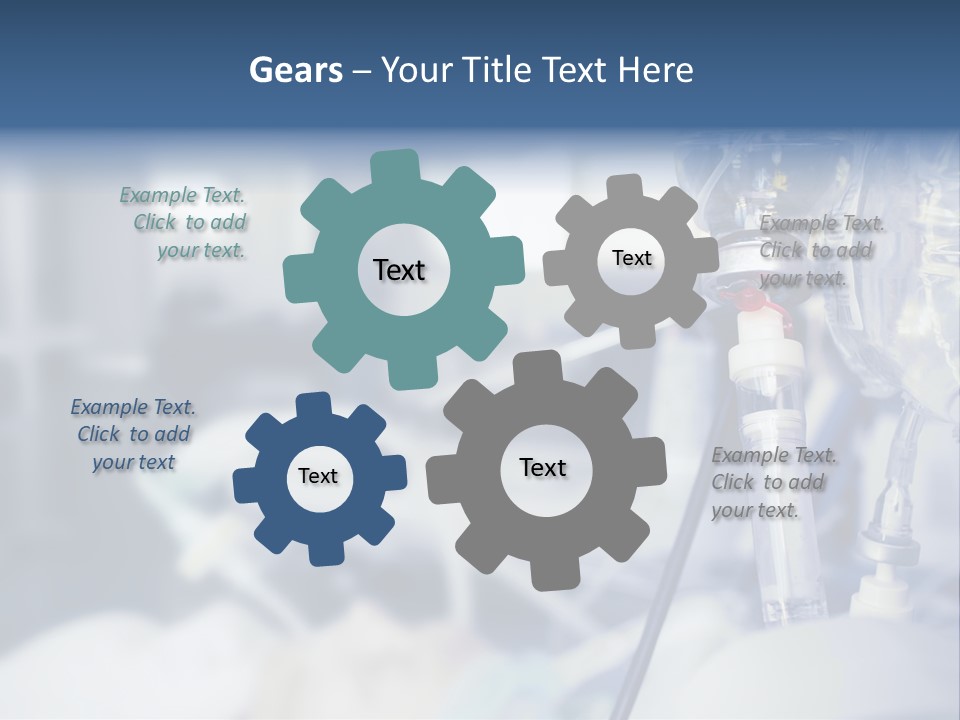 Gears – Your Title Text Here

Example Text. Click to add your text.

Text

Text

Example Text. Click to add your text.

Example Text. Click to add your text

Text

Text

Example Text. Click to add your text.